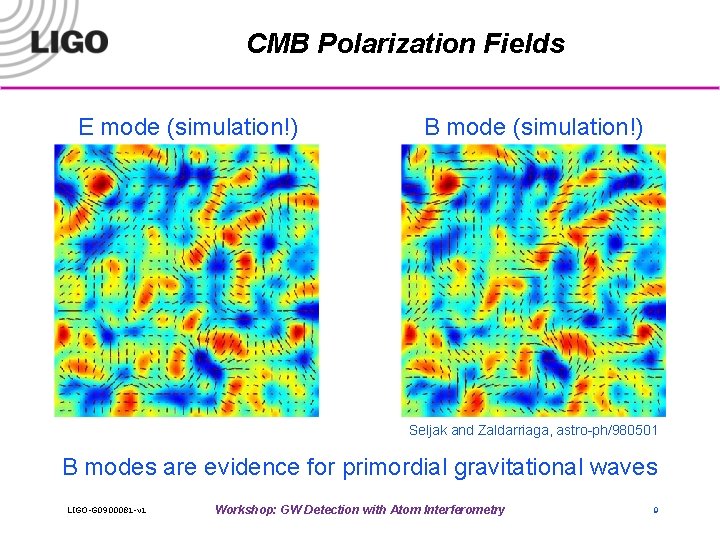 LIGO

CMB Polarization Fields

E mode (simulation!)

B mode (simulation!)

Seljak and Zaldarriaga, astro-ph/980501

B modes are evidence for primordial gravitational waves

LIGO-G0900081-v1

Workshop: GW Detection with Atom Interferometry

9